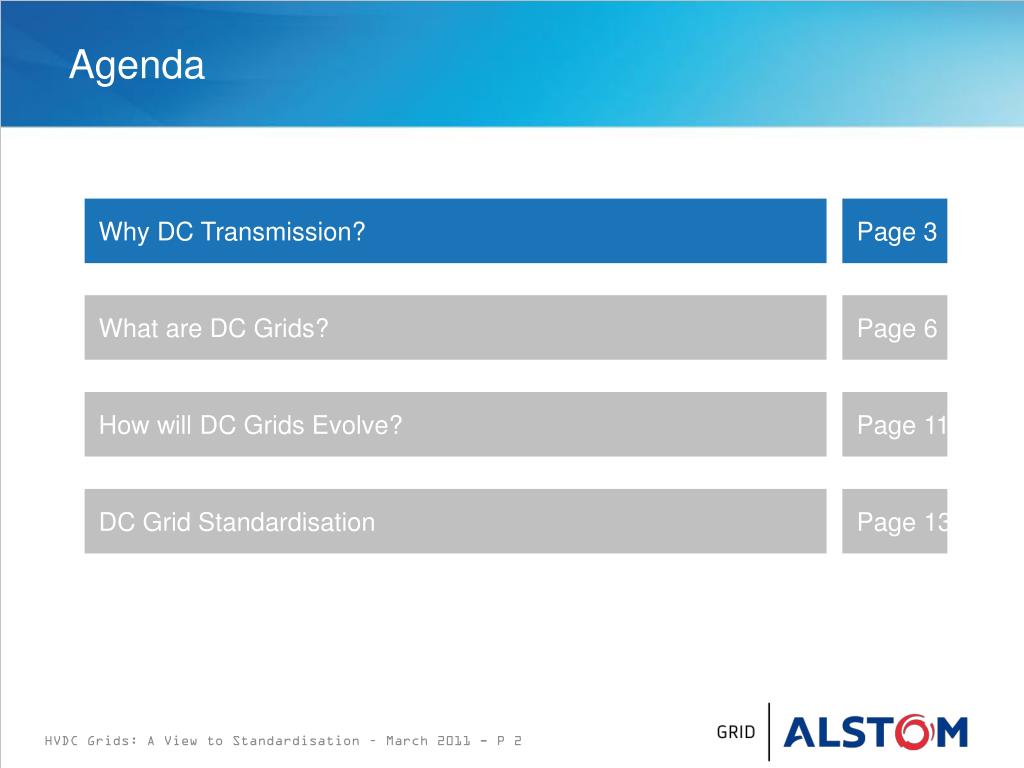 Agenda

Why DC Transmission?

Page 3

What are DC Grids?

Page 6

How will DC Grids Evolve?

Page 11

DC Grid Standardisation

Page 13

HVDC Grids: A View to Standardisation – March 2011 - P 2

GRID

ALSTOM